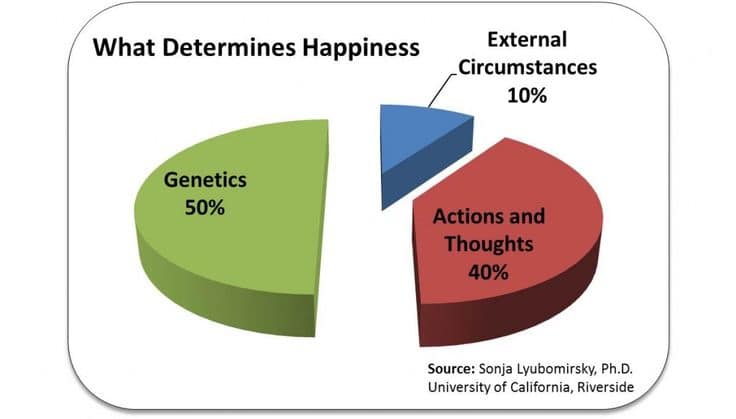 What Determines Happiness

External Circumstances 10%

Genetics 50%

Actions and Thoughts 40%

Source: Sonja Lyubomirsky, Ph.D. University of California, Riverside